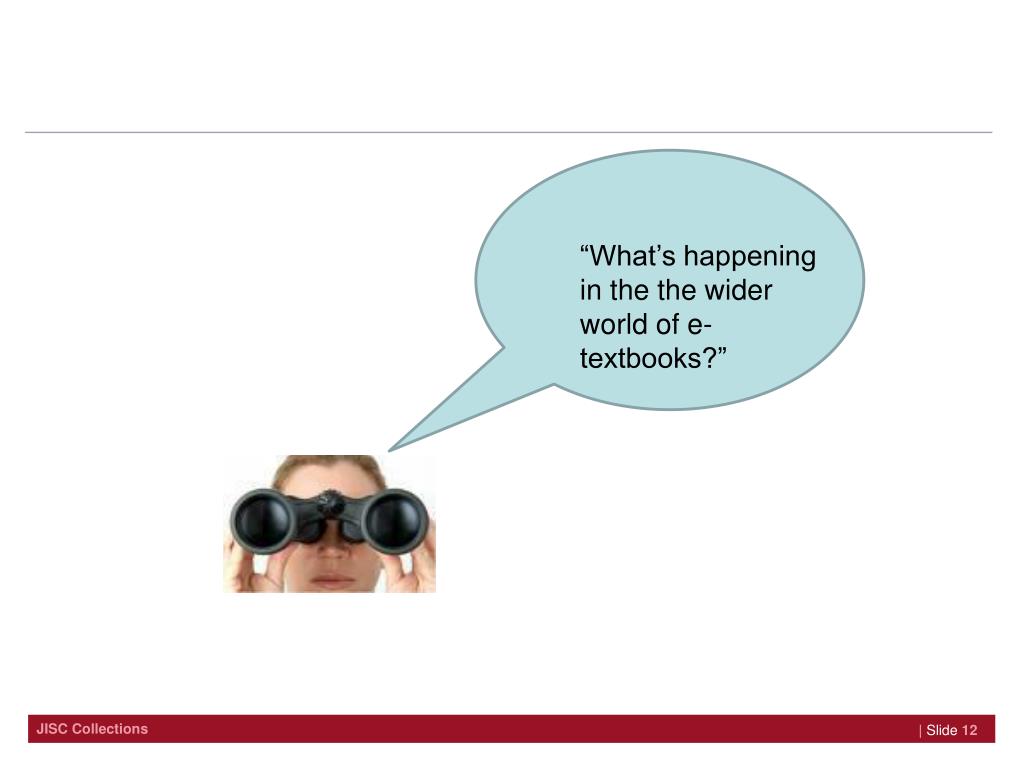 “What’s happening in the the wider world of e-textbooks?”

JISC Collections

| Slide 12